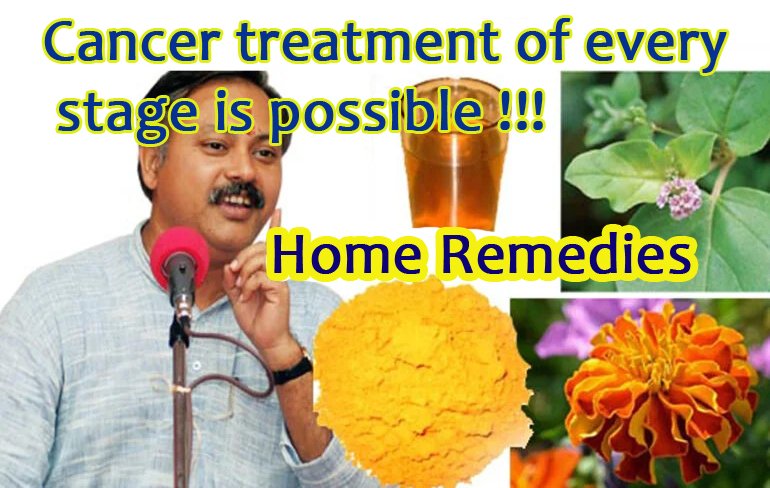 Cancer treatment of every stage is possible !!!

Home Remedies